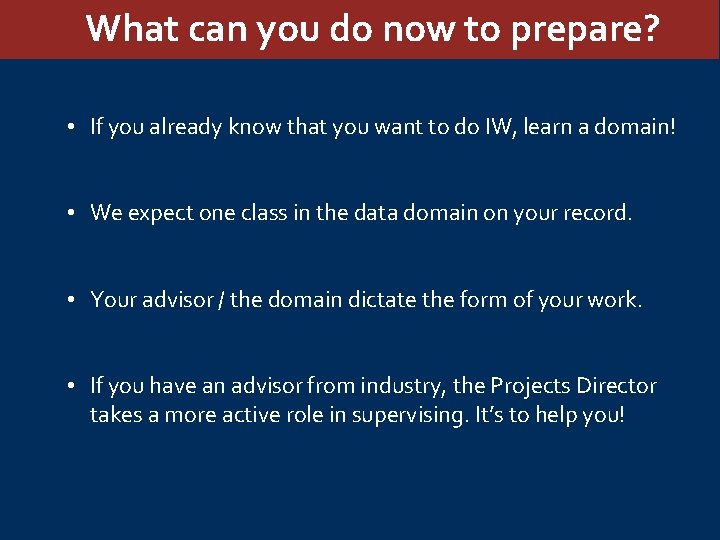 What can you do now to prepare?

• If you already know that you want to do IW, learn a domain!

• We expect one class in the data domain on your record.

• Your advisor / the domain dictate the form of your work.

• If you have an advisor from industry, the Projects Director takes a more active role in supervising. It's to help you!